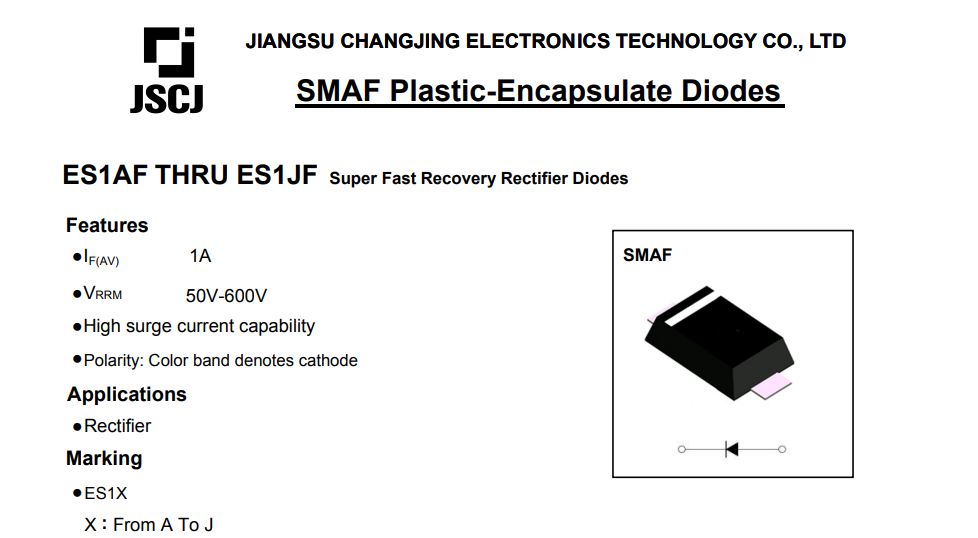 JSCJ

JIANGSU CHANGJING ELECTRONICS TECHNOLOGY CO., LTD

SMAF Plastic-Encapsulate Diodes

ES1AF THRU ES1JF Super Fast Recovery Rectifier Diodes

Features

●$I_{F(AV)}$ 1A

●$V_{RRM}$ 50V-600V

●High surge current capability

●Polarity: Color band denotes cathode

Applications

●Rectifier

Marking

●ES1X

X：From A To J

SMAF